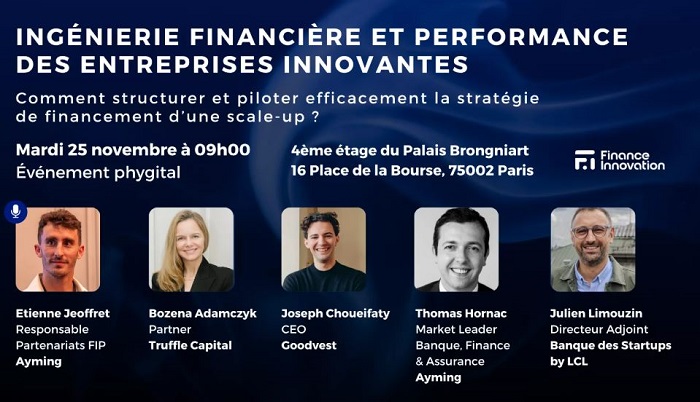 INGÉNIERIE FINANCIÈRE ET PERFORMANCE DES ENTREPRISES INNOVANTES

Comment structurer et piloter efficacement la stratégie de financement d'une scale-up ?

Mardi 25 novembre à 09h00
Événement phygital

4ème étage du Palais Brongniart
16 Place de la Bourse, 75002 Paris

Finance Innovation

Etienne Jeoffret
Responsable Partenariats FIP
Ayming

Bozena Adamczyk
Partner
Truffle Capital

Joseph Choueifaty
CEO
Goodvest

Thomas Hornac
Market Leader Banque, Finance & Assurance
Ayming

Julien Limouzin
Directeur Adjoint
Banque des Startups by LCL